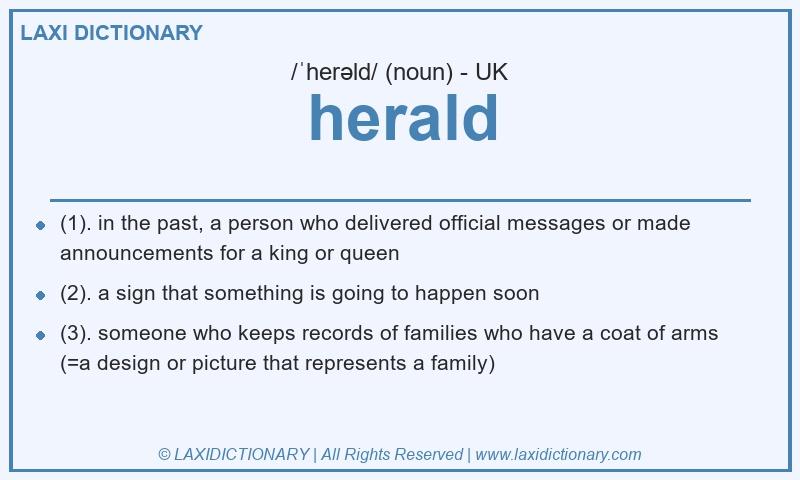 LAXI DICTIONARY

/ˈherəld/ (noun) - UK

herald

- (1). in the past, a person who delivered official messages or made announcements for a king or queen
- (2). a sign that something is going to happen soon
- (3). someone who keeps records of families who have a coat of arms (=a design or picture that represents a family)

© LAXIDICTIONARY | All Rights Reserved | www.laxidictionary.com